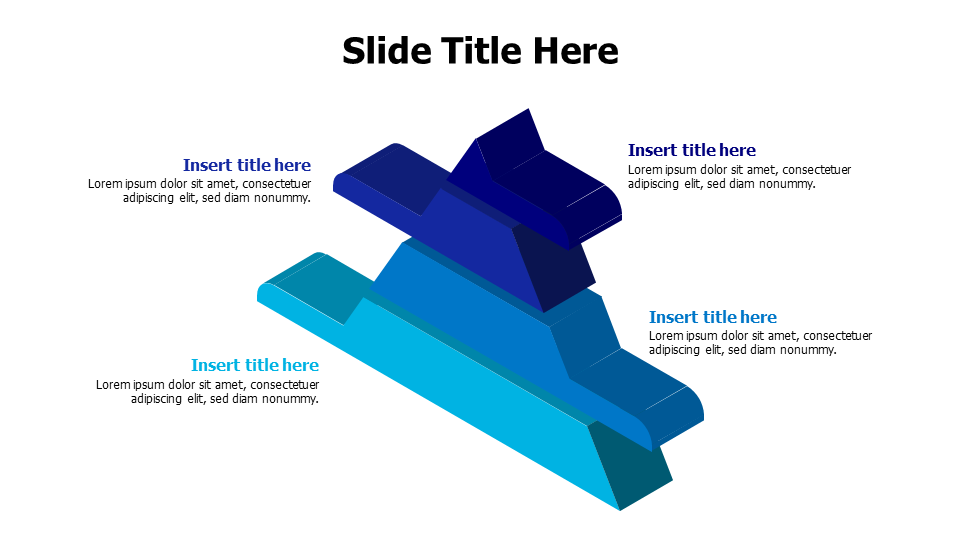 Slide Title Here

Insert title here
Lorem ipsum dolor sit amet, consectetuer adipiscing elit, sed diam nonummy.

Insert title here
Lorem ipsum dolor sit amet, consectetuer adipiscing elit, sed diam nonummy.

Insert title here
Lorem ipsum dolor sit amet, consectetuer adipiscing elit, sed diam nonummy.

Insert title here
Lorem ipsum dolor sit amet, consectetuer adipiscing elit, sed diam nonummy.